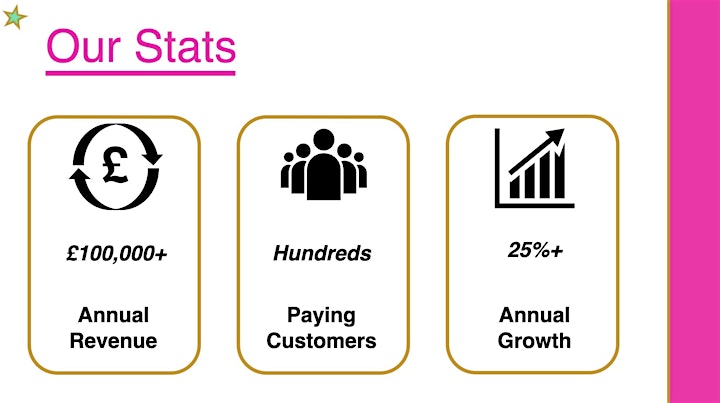 Our Stats

£

£100,000+

Annual Revenue

Hundreds

Paying Customers

25%+

Annual Growth